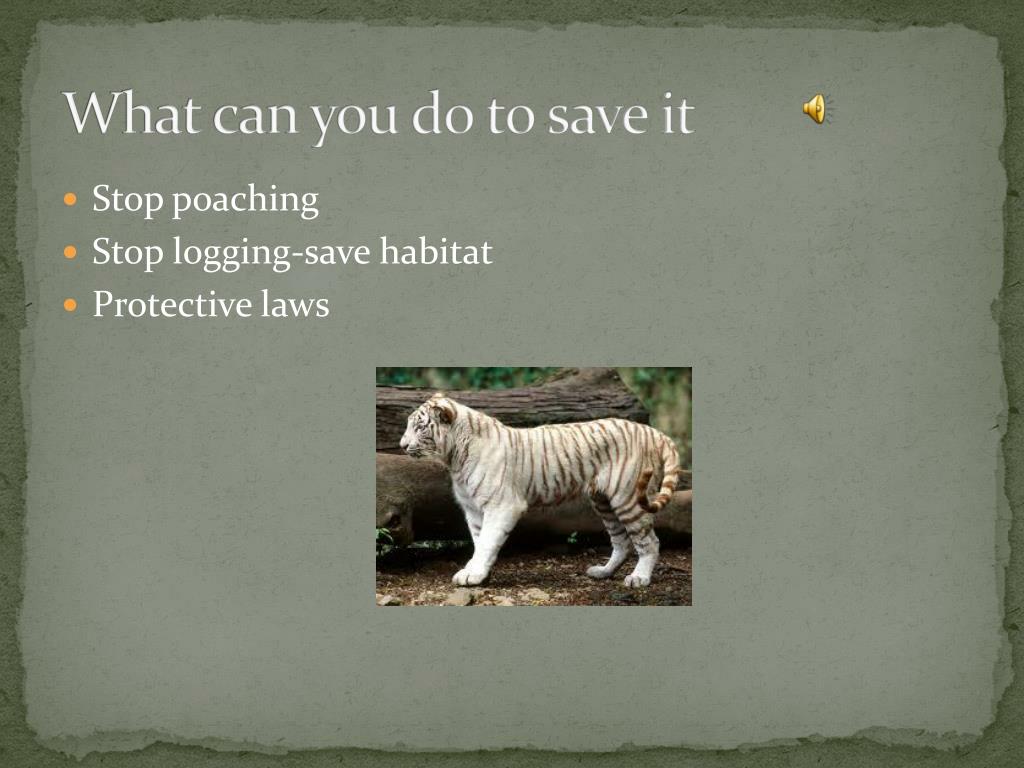 What can you do to save it

- Stop poaching
- Stop logging-save habitat
- Protective laws